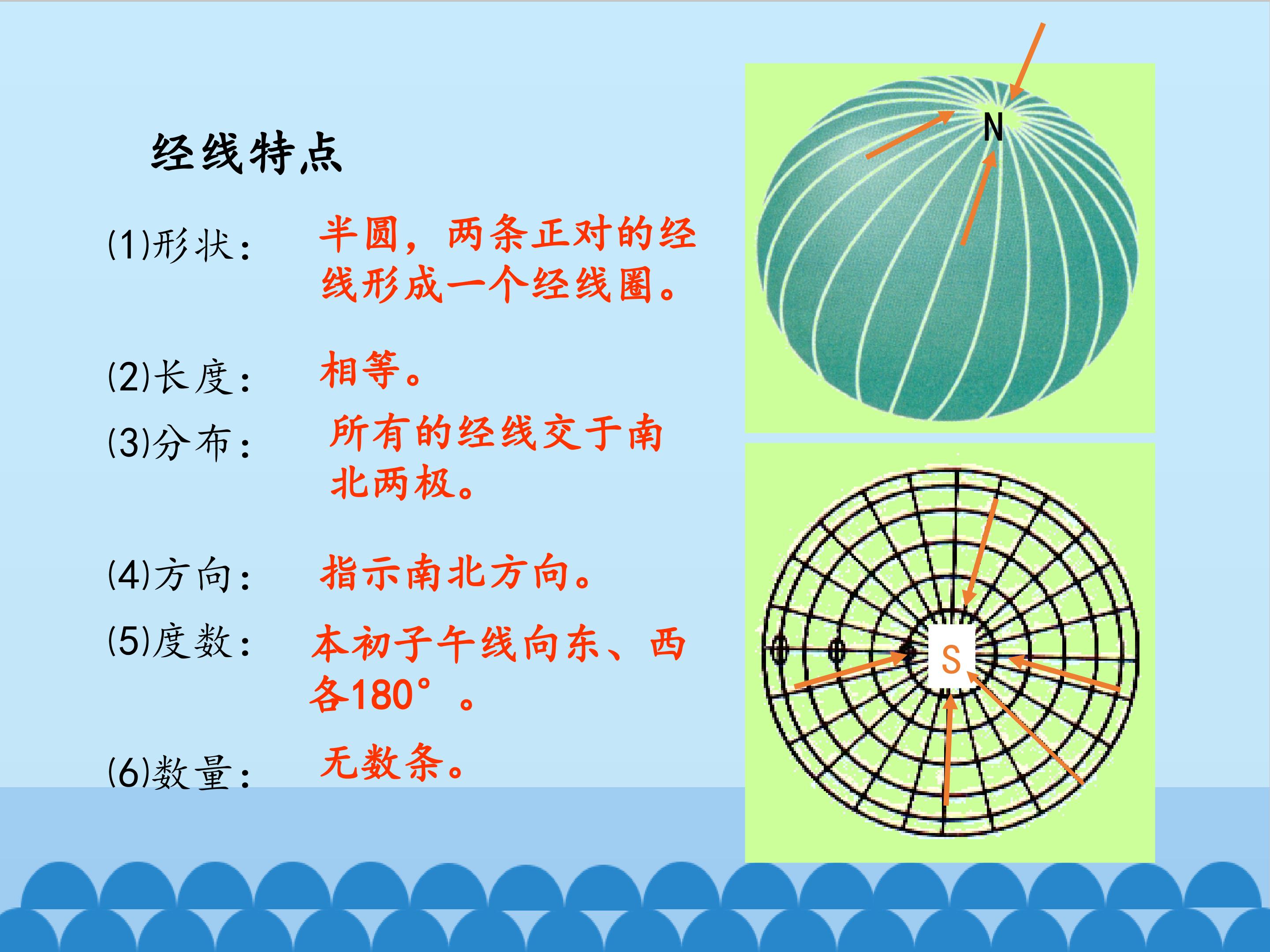 经线特点

(1)形状：

半圆，两条正对的经线形成一个经线圈。

(2)长度：

相等。

(3)分布：

所有的经线交于南北两极。

(4)方向：

指示南北方向。

(5)度数：

本初子午线向东、西各180°。

(6)数量：

无数条。

N

S